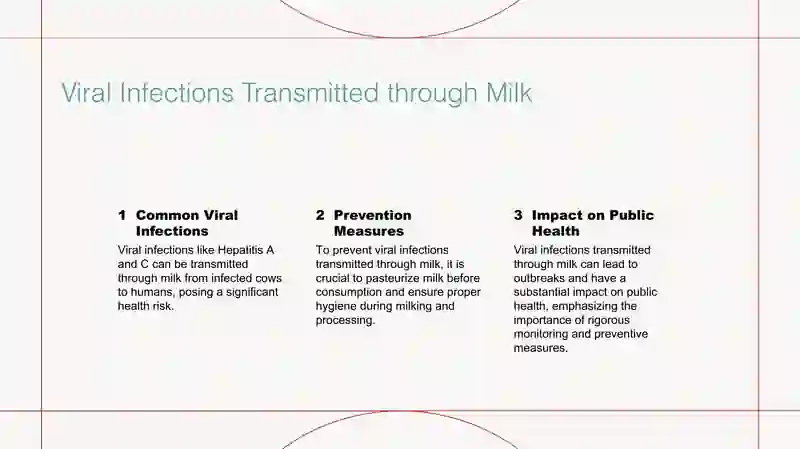 Viral Infections Transmitted through Milk

1 Common Viral Infections

Viral infections like Hepatitis A and C can be transmitted through milk from infected cows to humans, posing a significant health risk.

2 Prevention Measures

To prevent viral infections transmitted through milk, it is crucial to pasteurize milk before consumption and ensure proper hygiene during milking and processing.

3 Impact on Public Health

Viral infections transmitted through milk can lead to outbreaks and have a substantial impact on public health, emphasizing the importance of rigorous monitoring and preventive measures.